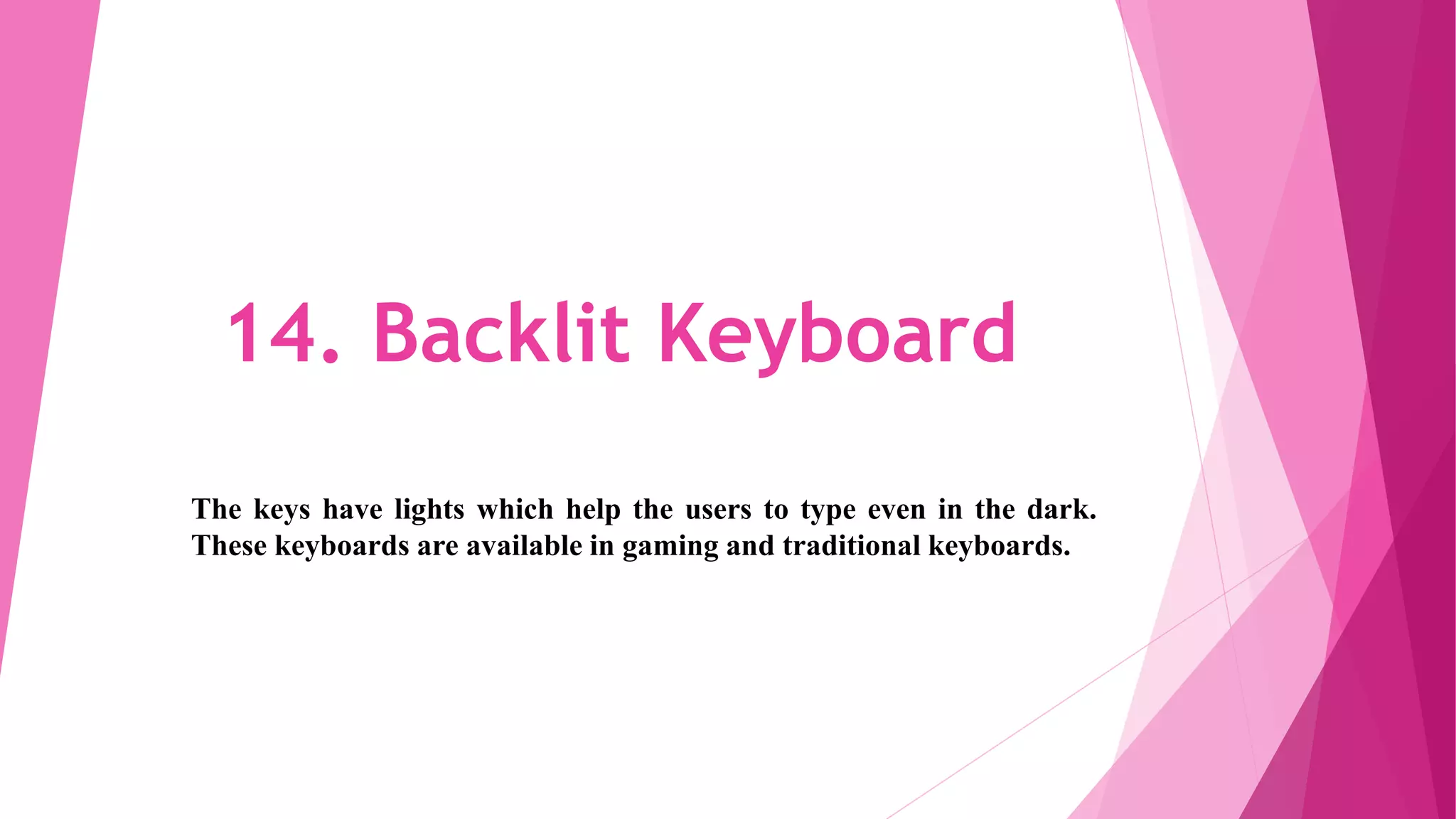 14. Backlit Keyboard

The keys have lights which help the users to type even in the dark. These keyboards are available in gaming and traditional keyboards.